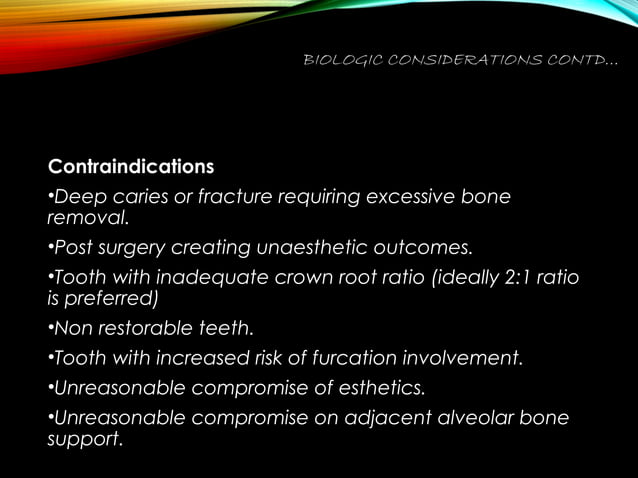 BIOLOGIC CONSIDERATIONS CONTD…

Contraindications

•Deep caries or fracture requiring excessive bone removal.

•Post surgery creating unaesthetic outcomes.

•Tooth with inadequate crown root ratio (ideally 2:1 ratio is preferred)

•Non restorable teeth.

•Tooth with increased risk of furcation involvement.

•Unreasonable compromise of esthetics.

•Unreasonable compromise on adjacent alveolar bone support.